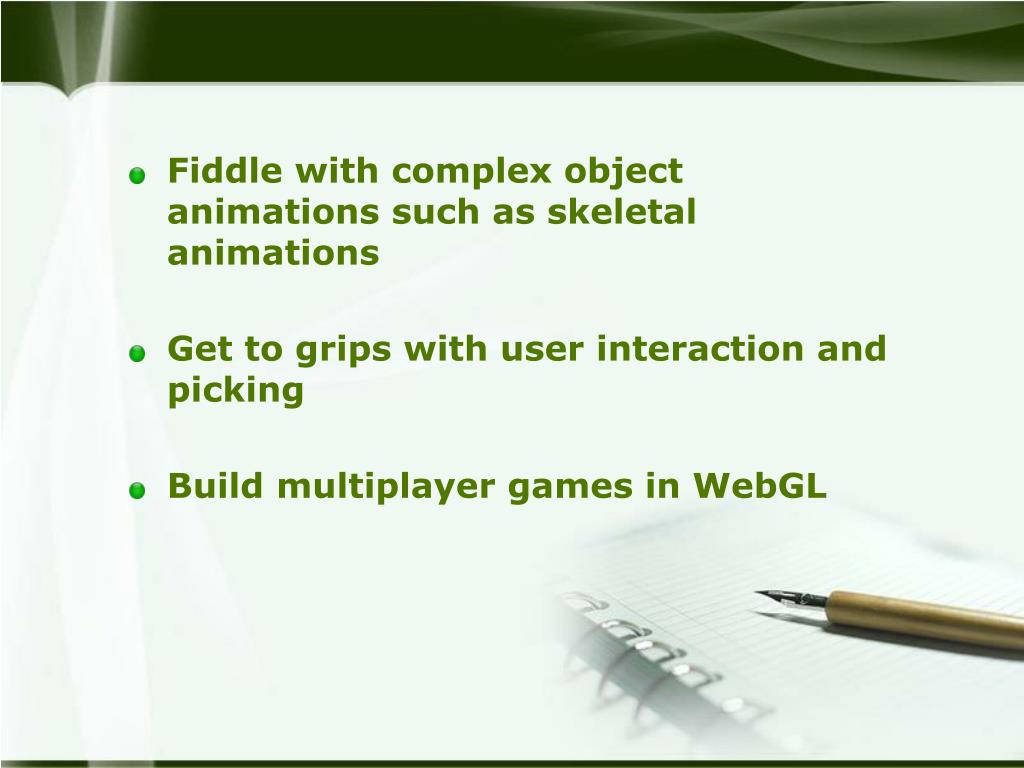 Fiddle with complex object animations such as skeletal animations

Get to grips with user interaction and picking

Build multiplayer games in WebGL